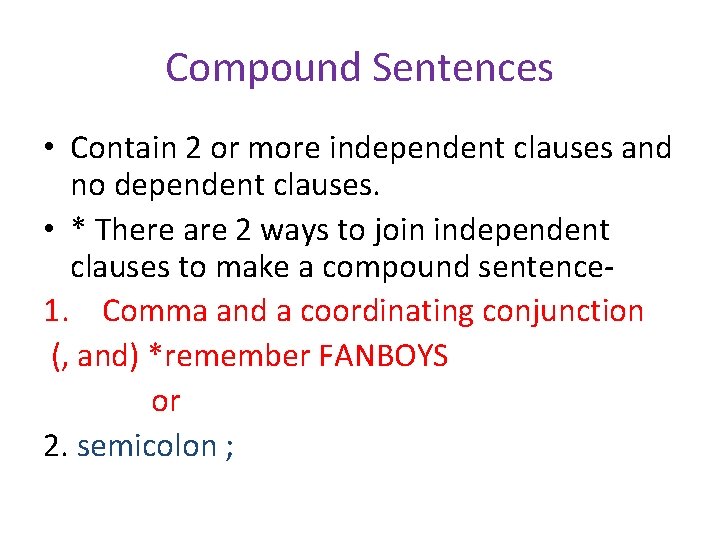 Compound Sentences

• Contain 2 or more independent clauses and no dependent clauses.

• * There are 2 ways to join independent clauses to make a compound sentence-

1. Comma and a coordinating conjunction (, and) *remember FANBOYS

or

2. semicolon ;